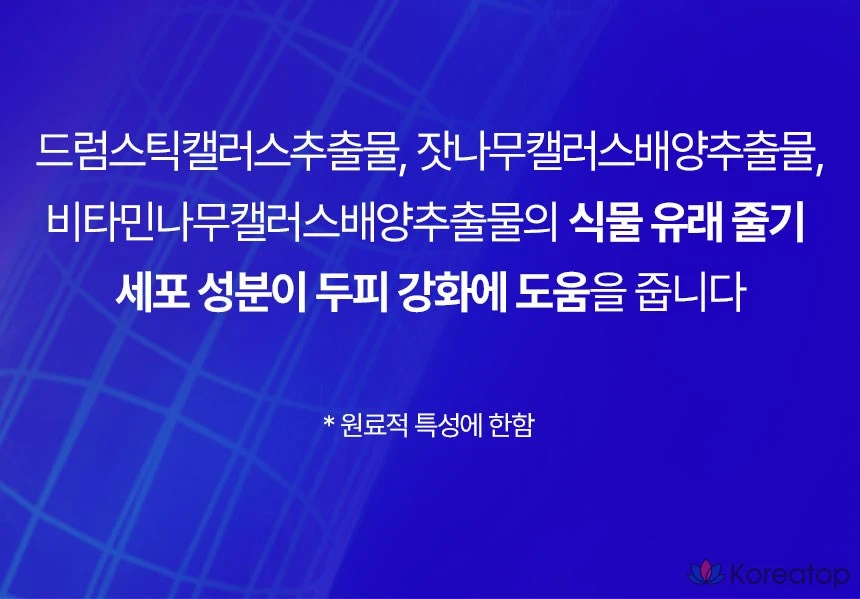 드럼스틱캘러스추출물, 잣나무캘러스배양추출물, 비타민나무캘러스배양추출물의 식물 유래 줄기 세포 성분이 두피 강화에 도움을 줍니다

* 원료적 특성에 한함

Koreatop